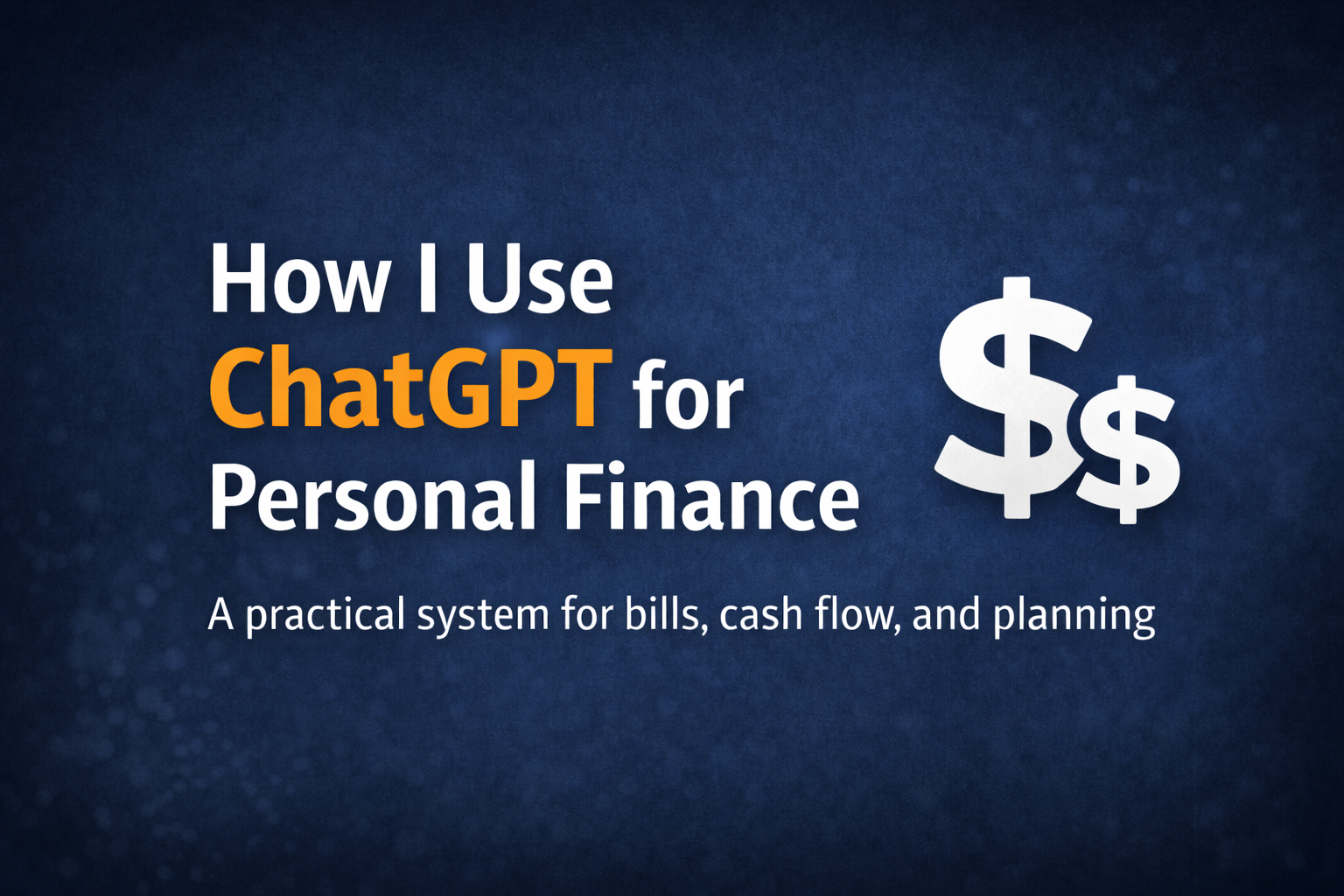 How I Use ChatGPT for Personal Finance

$$

A practical system for bills, cash flow, and planning